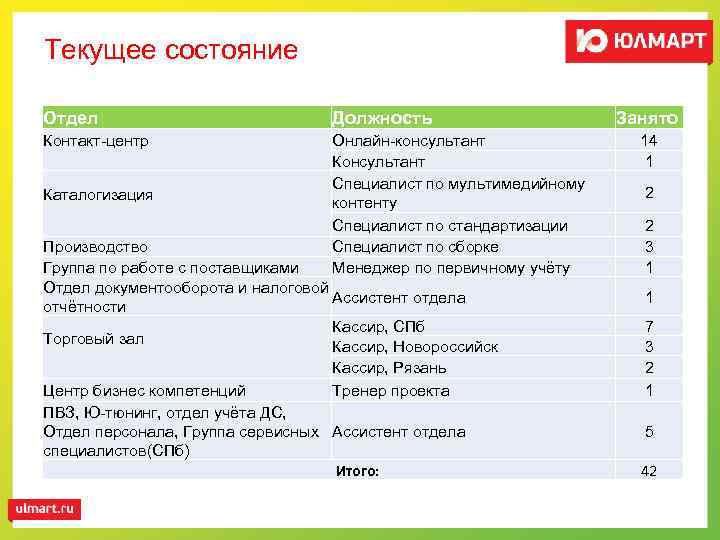 Текущее состояние

Ю ЮЛМАРТ

| Отдел | Должность | Занято |
|---|---|---|
| Контакт-центр | Онлайн-консультант | 14 |
| | Консультант | 1 |
| Каталогизация | Специалист по мультимедийному контенту | 2 |
| | Специалист по стандартизации | 2 |
| Производство | Специалист по сборке | 3 |
| Группа по работе с поставщиками | Менеджер по первичному учёту | 1 |
| Отдел документооборота и налоговой отчётности | Ассистент отдела | 1 |
| Торговый зал | Кассир, СПб | 7 |
| | Кассир, Новороссийск | 3 |
| | Кассир, Рязань | 2 |
| Центр бизнес компетенций | Тренер проекта | 1 |
| ПВЗ, Ю-тюнинг, отдел учёта ДС, Отдел персонала, Группа сервисных специалистов(СПб) | Ассистент отдела | 5 |
| | Итого: | 42 |

ulmart.ru